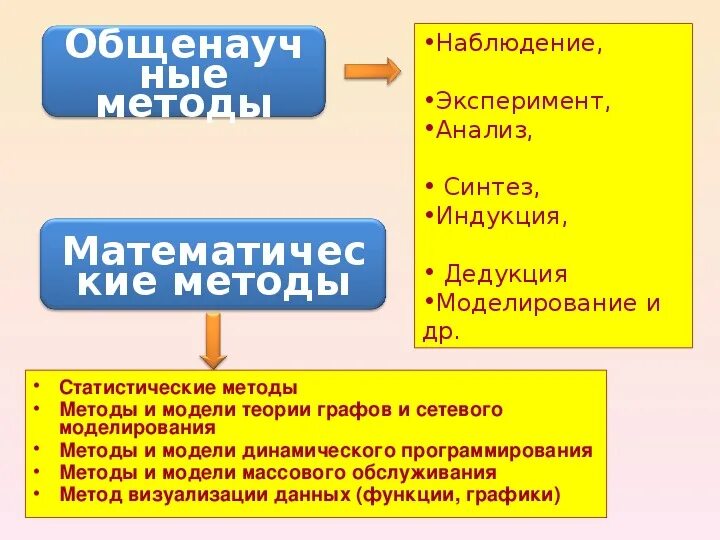 Общенаучные методы

•Наблюдение,

•Эксперимент,
•Анализ,

• Синтез,
•Индукция,

• Дедукция
•Моделирование и др.

Математические методы

• Статистические методы
• Методы и модели теории графов и сетевого моделирования
• Методы и модели динамического программирования
• Методы и модели массового обслуживания
• Метод визуализации данных (функции, графики)